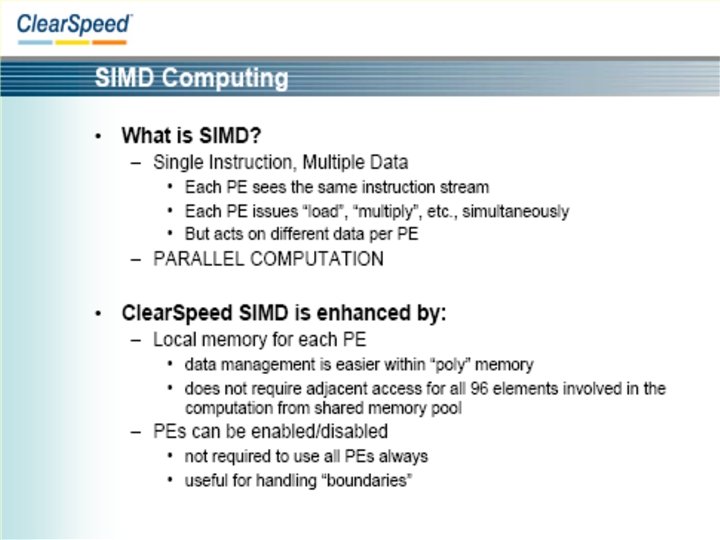 ClearSpeed

SIMD Computing

• What is SIMD?
  – Single Instruction, Multiple Data
    • Each PE sees the same instruction stream
    • Each PE issues “load”, “multiply”, etc., simultaneously
    • But acts on different data per PE
  – PARALLEL COMPUTATION

• ClearSpeed SIMD is enhanced by:
  – Local memory for each PE
    • data management is easier within “poly” memory
    • does not require adjacent access for all 96 elements involved in the computation from shared memory pool
  – PEs can be enabled/disabled
    • not required to use all PEs always
    • useful for handling “boundaries”